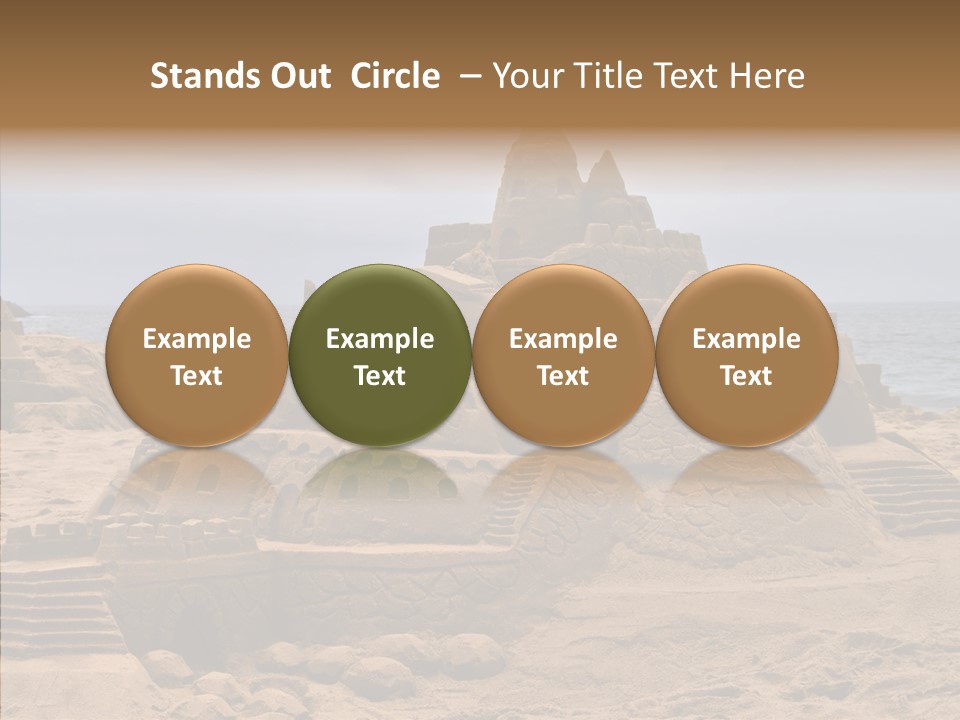 Stands Out Circle – Your Title Text Here

Example Text

Example Text

Example Text

Example Text